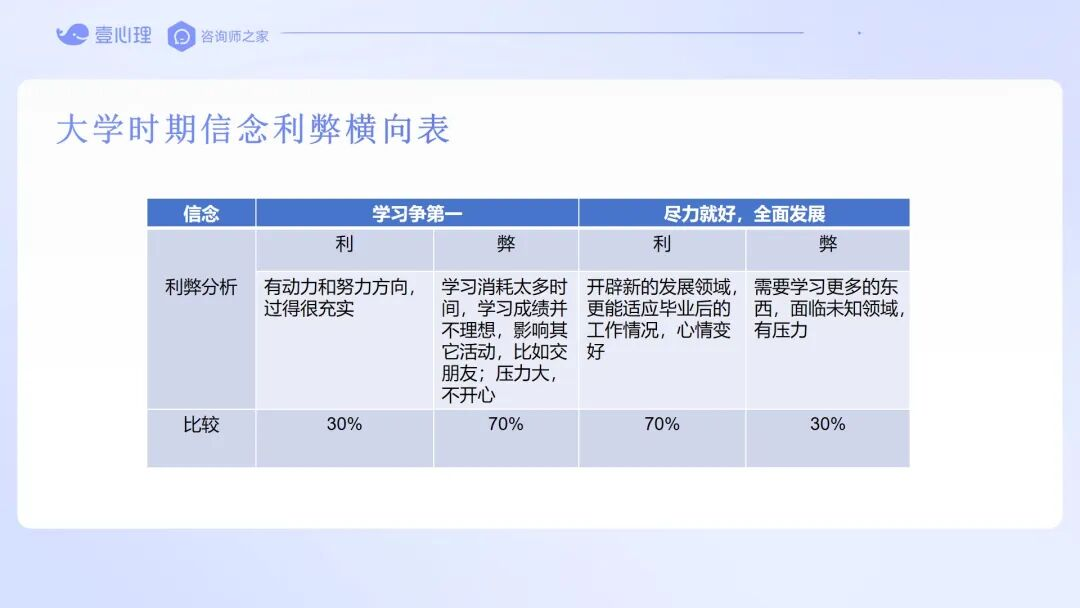 壹心理 咨询师之家

大学时期信念利弊横向表

| 信念 | 学习争第一 | | 尽力就好，全面发展 | |
|---|---|---|---|---|
| 利弊分析 | 利 | 弊 | 利 | 弊 |
| | 有动力和努力方向，过得很充实 | 学习消耗太多时间，学习成绩并不理想，影响其它活动，比如交朋友；压力大，不开心 | 开辟新的发展领域，更能适应毕业后的工作情况，心情变好 | 需要学习更多的东西，面临未知领域，有压力 |
| 比较 | 30% | 70% | 70% | 30% |